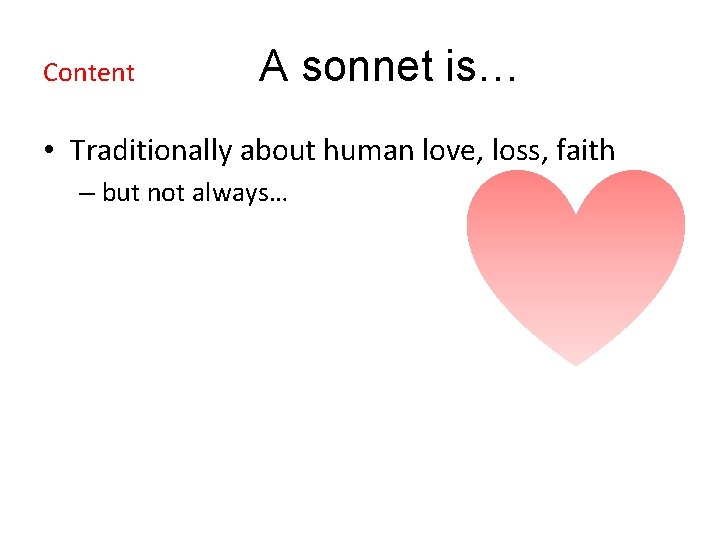 Content

A sonnet is…

• Traditionally about human love, loss, faith
– but not always…